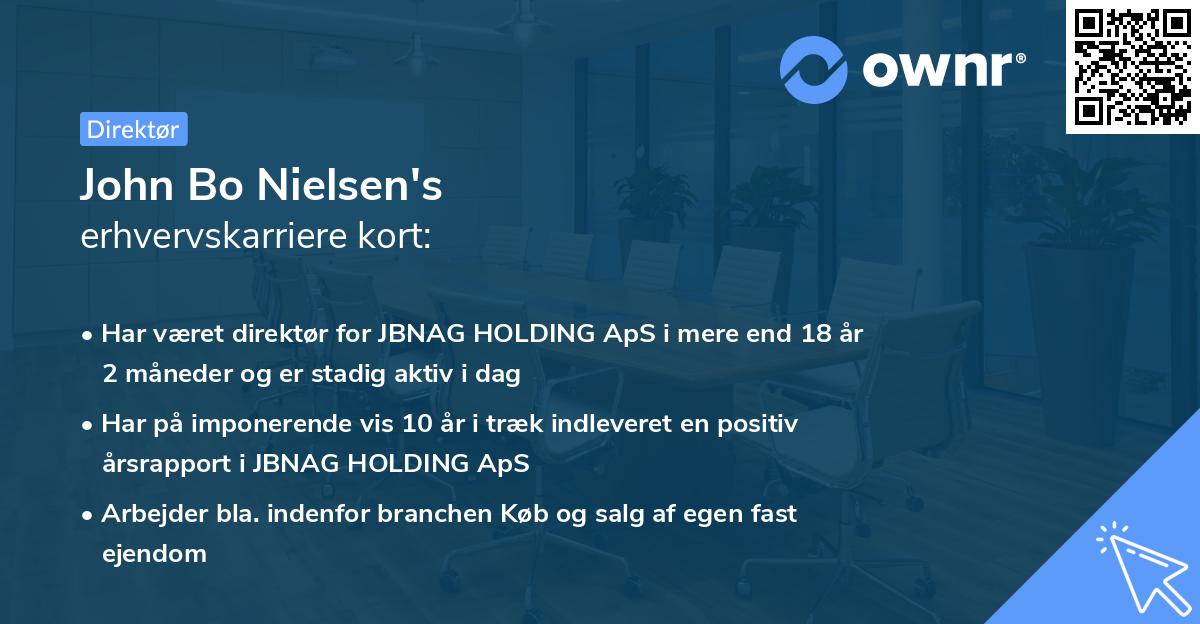 ownr®

Direktør

John Bo Nielsen's
erhvervskarriere kort:

• Har været direktør for JBNAG HOLDING ApS i mere end 18 år 2 måneder og er stadig aktiv i dag

• Har på imponerende vis 10 år i træk indleveret en positiv årsrapport i JBNAG HOLDING ApS

• Arbejder bla. indenfor branchen Køb og salg af egen fast ejendom